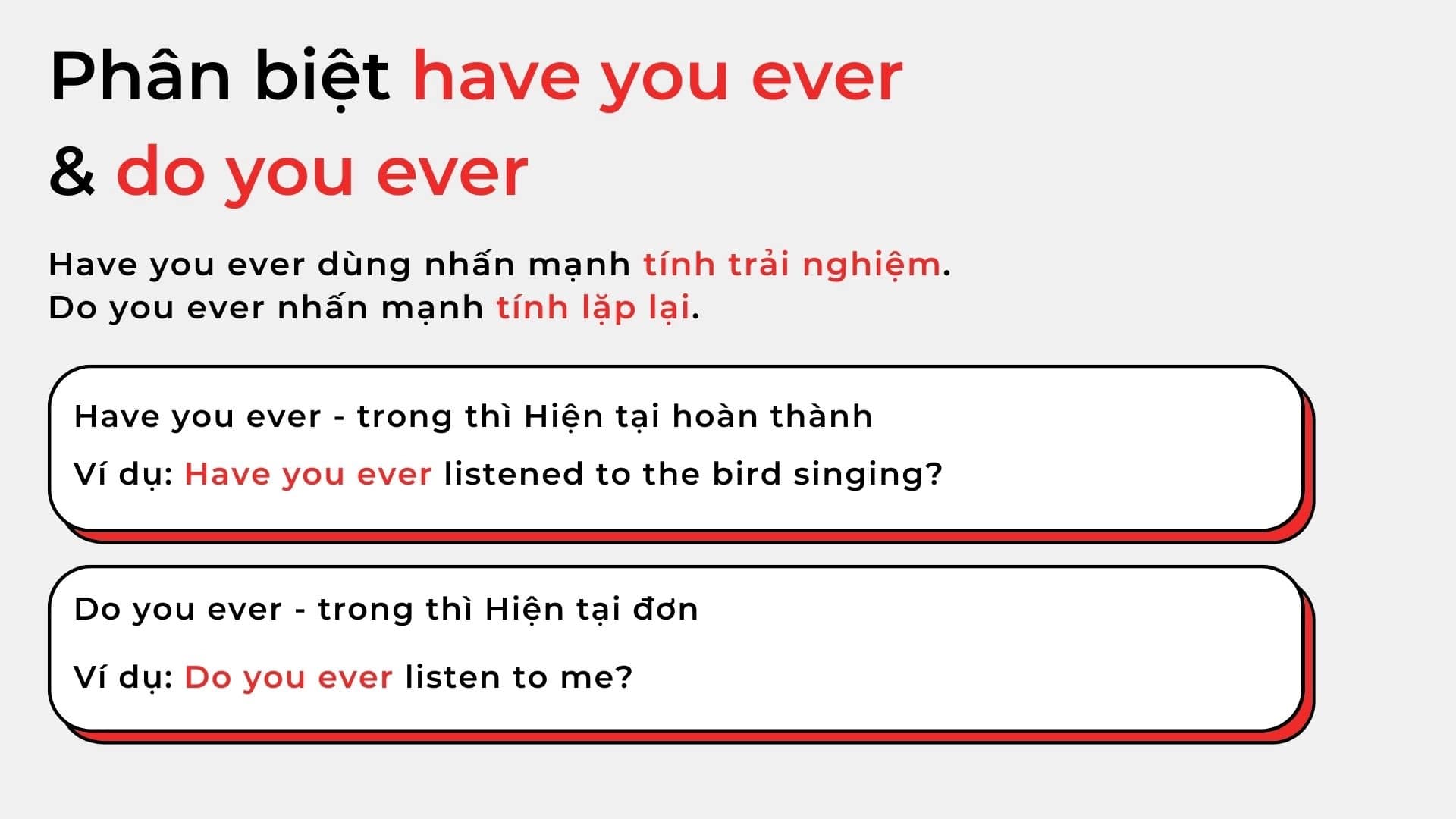 Phân biệt have you ever & do you ever

Have you ever dùng nhấn mạnh tính trải nghiệm.
Do you ever nhấn mạnh tính lặp lại.

Have you ever - trong thì Hiện tại hoàn thành

Ví dụ: Have you ever listened to the bird singing?

Do you ever - trong thì Hiện tại đơn

Ví dụ: Do you ever listen to me?